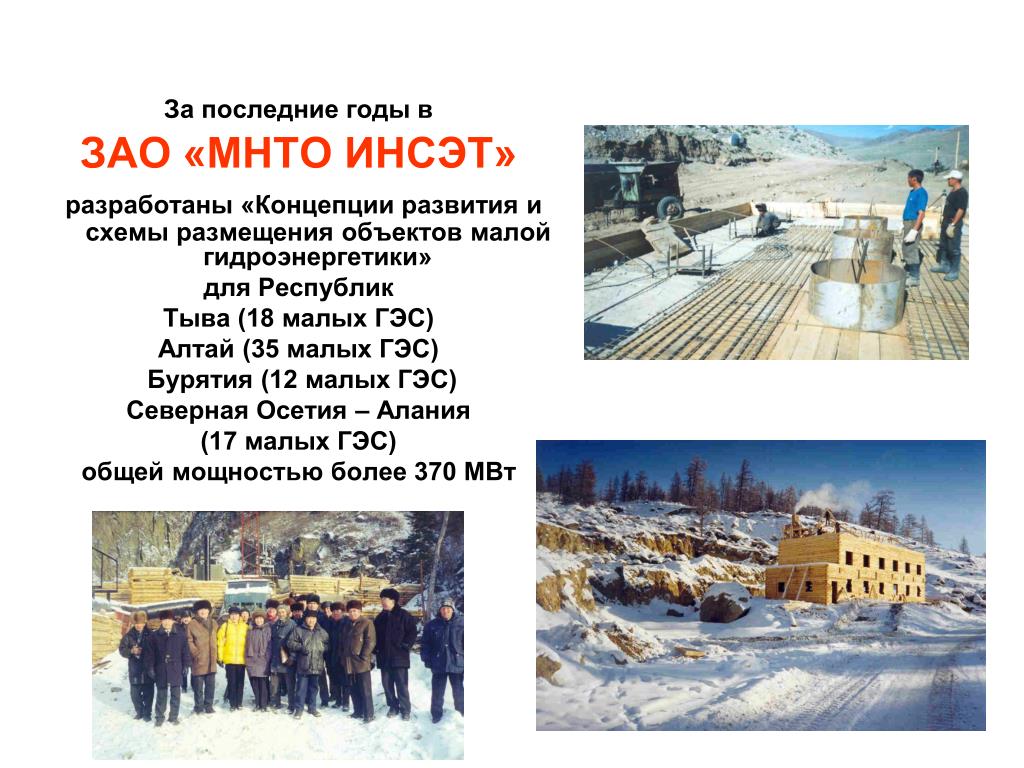 За последние годы в

ЗАО «МНТО ИНСЭТ»

разработаны «Концепции развития и схемы размещения объектов малой гидроэнергетики»

для Республик

Тыва (18 малых ГЭС)

Алтай (35 малых ГЭС)

Бурятия (12 малых ГЭС)

Северная Осетия – Алания

(17 малых ГЭС)

общей мощностью более 370 МВт